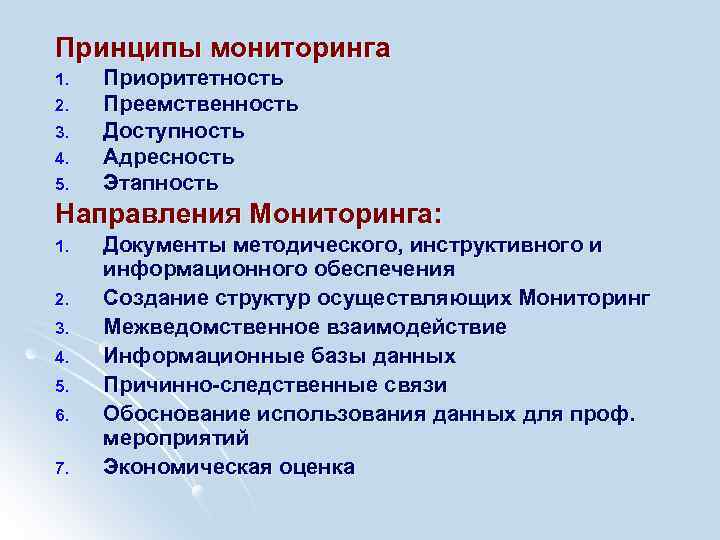 Принципы мониторинга

1. Приоритетность
2. Преемственность
3. Доступность
4. Адресность
5. Этапность

Направления Мониторинга:

1. Документы методического, инструктивного и информационного обеспечения
2. Создание структур осуществляющих Мониторинг
3. Межведомственное взаимодействие
4. Информационные базы данных
5. Причинно-следственные связи
6. Обоснование использования данных для проф. мероприятий
7. Экономическая оценка